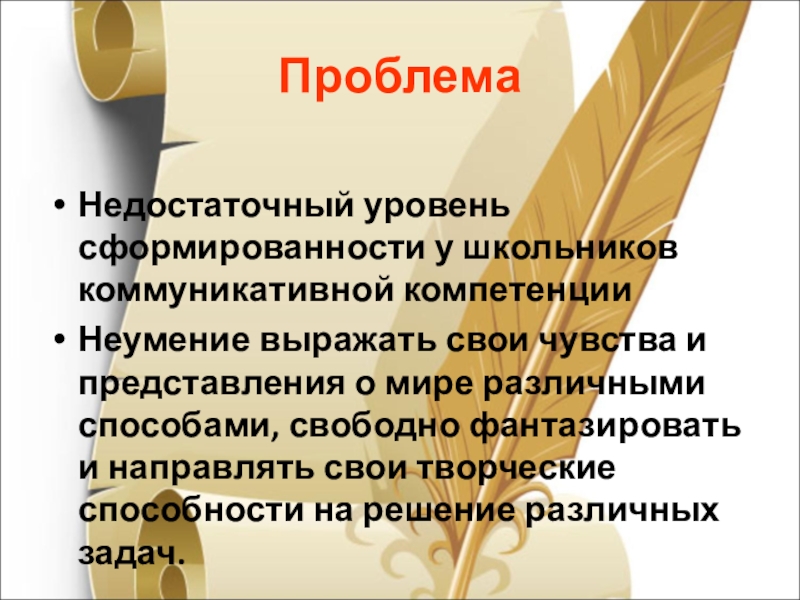 Проблема

• Недостаточный уровень сформированности у школьников коммуникативной компетенции

• Неумение выражать свои чувства и представления о мире различными способами, свободно фантазировать и направлять свои творческие способности на решение различных задач.